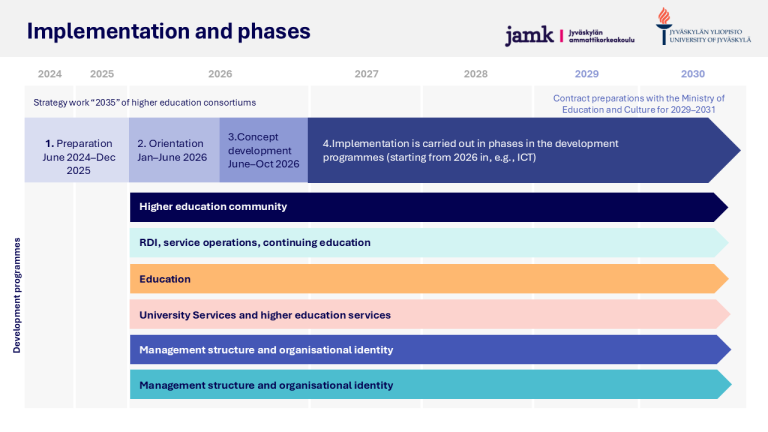 Implementation and phases

jamk | Jyväskylän ammattikorkeakoulu

JYVÄSKYLÄN YLIOPISTO UNIVERSITY OF JYVÄSKYLÄ

2024 2025 2026 2027 2028 2029 2030

Strategy work "2035" of higher education consortiums

Contract preparations with the Ministry of Education and Culture for 2029–2031

1. Preparation June 2024–Dec 2025

2. Orientation Jan–June 2026

3.Concept development June–Oct 2026

4.Implementation is carried out in phases in the development programmes (starting from 2026 in, e.g., ICT)

Development programmes

Higher education community

RDI, service operations, continuing education

Education

University Services and higher education services

Management structure and organisational identity

Management structure and organisational identity